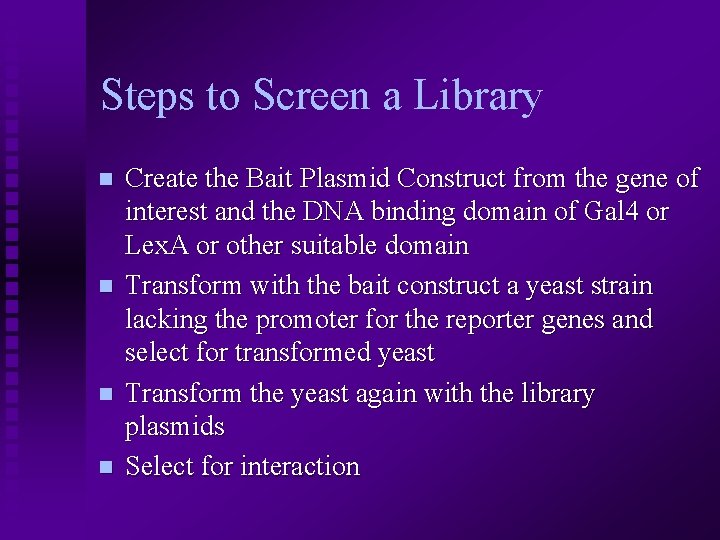 Steps to Screen a Library

- Create the Bait Plasmid Construct from the gene of interest and the DNA binding domain of Gal4 or LexA or other suitable domain
- Transform with the bait construct a yeast strain lacking the promoter for the reporter genes and select for transformed yeast
- Transform the yeast again with the library plasmids
- Select for interaction